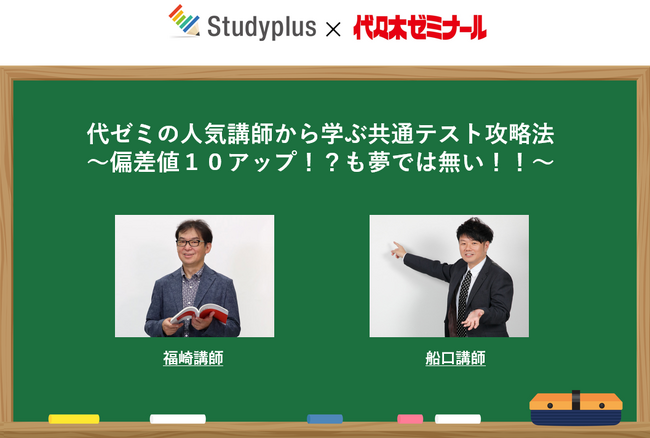 Studyplus × 代々木ゼミナール

代ゼミの人気講師から学ぶ共通テスト攻略法
〜偏差値１０アップ！？も夢では無い！！〜

福崎講師

船口講師